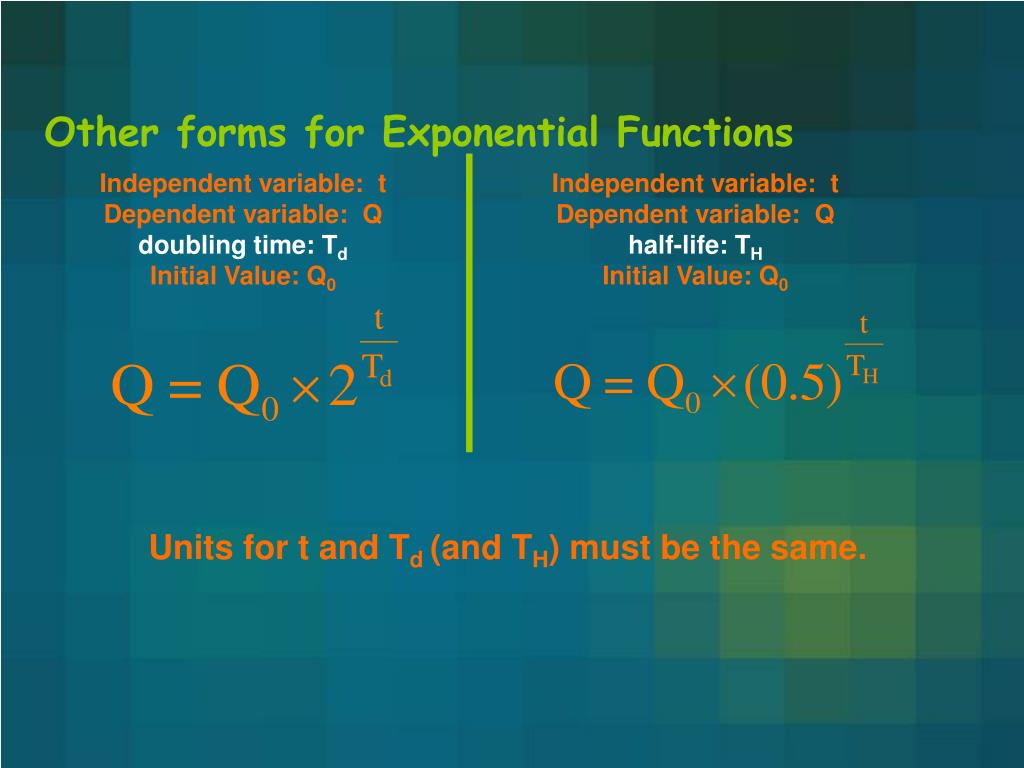 Other forms for Exponential Functions

Independent variable: t
Dependent variable: Q
doubling time: $T_d$
Initial Value: $Q_0$

$Q = Q_0 \times 2^{\frac{t}{T_d}}$

Independent variable: t
Dependent variable: Q
half-life: $T_H$
Initial Value: $Q_0$

$Q = Q_0 \times (0.5)^{\frac{t}{T_H}}$

Units for t and $T_d$ (and $T_H$) must be the same.